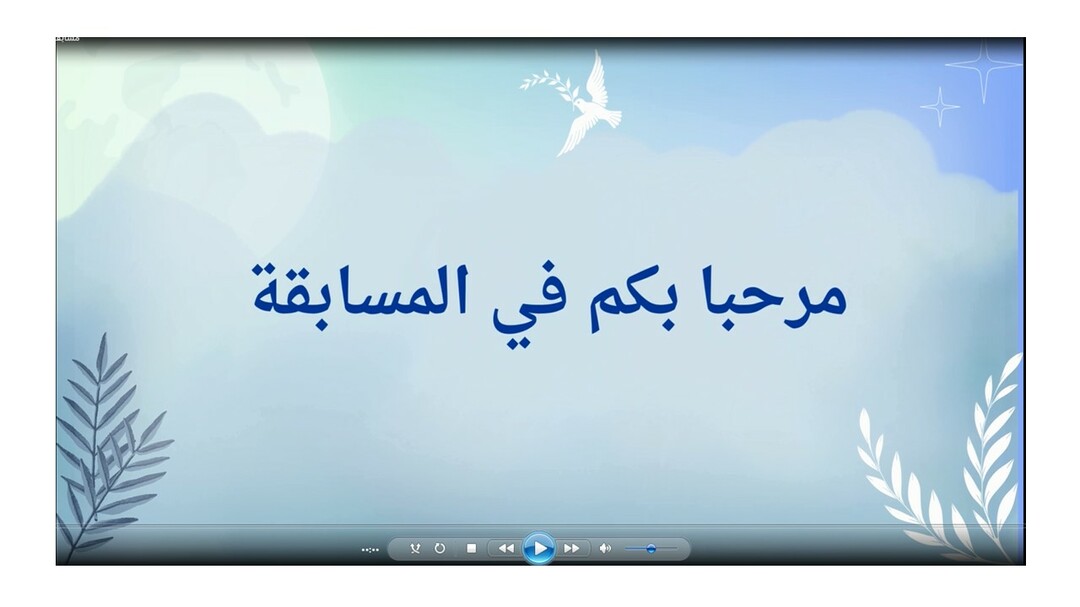 مرحبا بكم في المسابقة